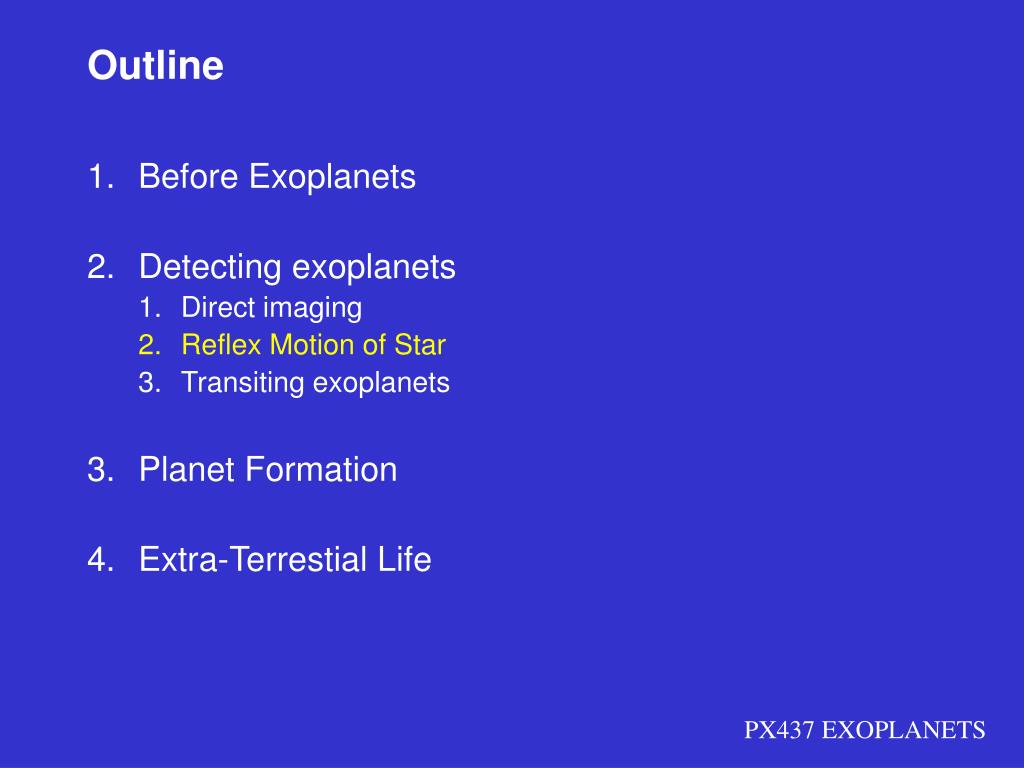 Outline

1. Before Exoplanets

2. Detecting exoplanets
1. Direct imaging
2. Reflex Motion of Star
3. Transiting exoplanets

3. Planet Formation

4. Extra-Terrestial Life

PX437 EXOPLANETS